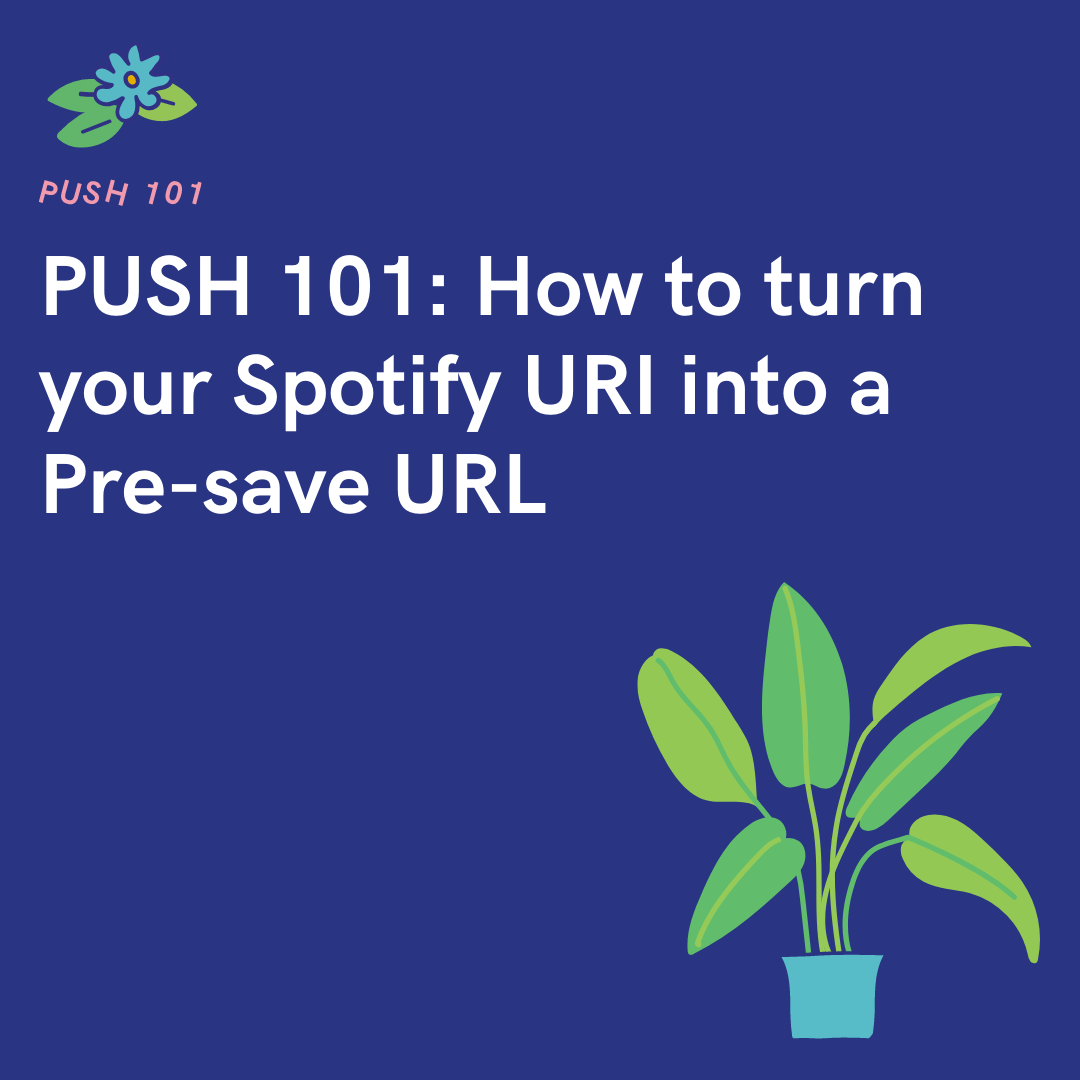 PUSH 101

PUSH 101: How to turn your Spotify URI into a Pre-save URL